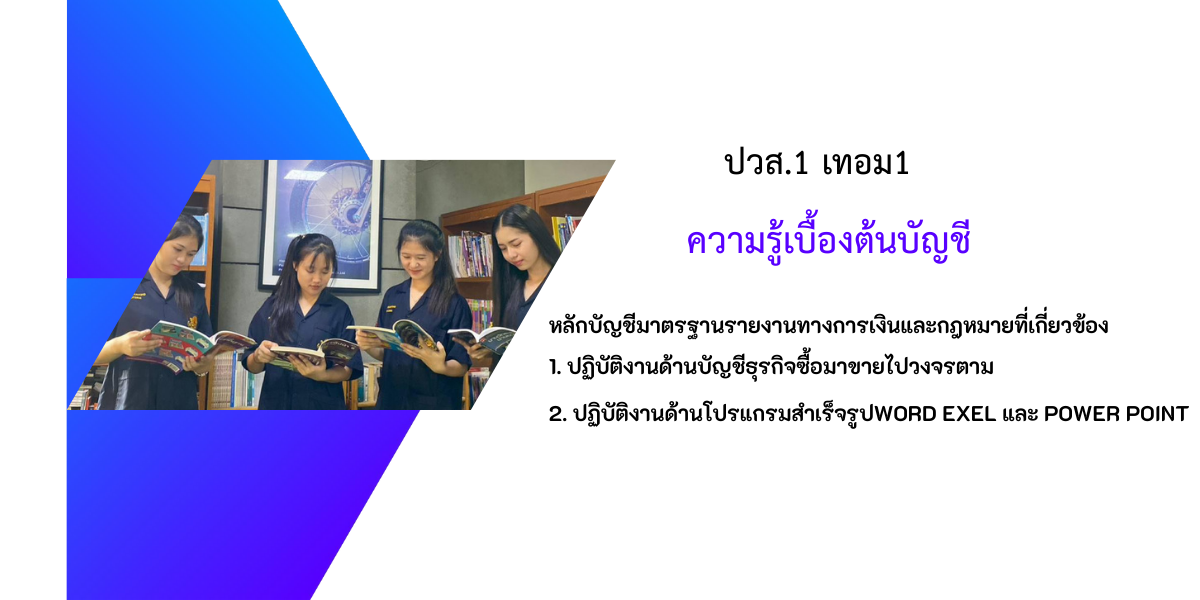 ปวส.1 เทอม1

ความรู้เบื้องต้นบัญชี

หลักบัญชีมาตรฐานรายงานทางการเงินและกฎหมายที่เกี่ยวข้อง

1. ปฏิบัติงานด้านบัญชีธุรกิจซื้อมาขายไปวงจรตาม

2. ปฏิบัติงานด้านโปรแกรมสำเร็จรูปWORD EXEL และ POWER POINT